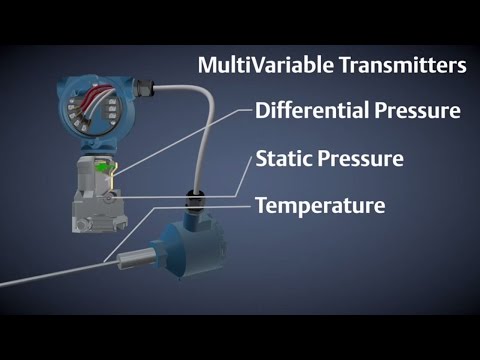 MultiVariable Transmitters

Differential Pressure

Static Pressure

Temperature